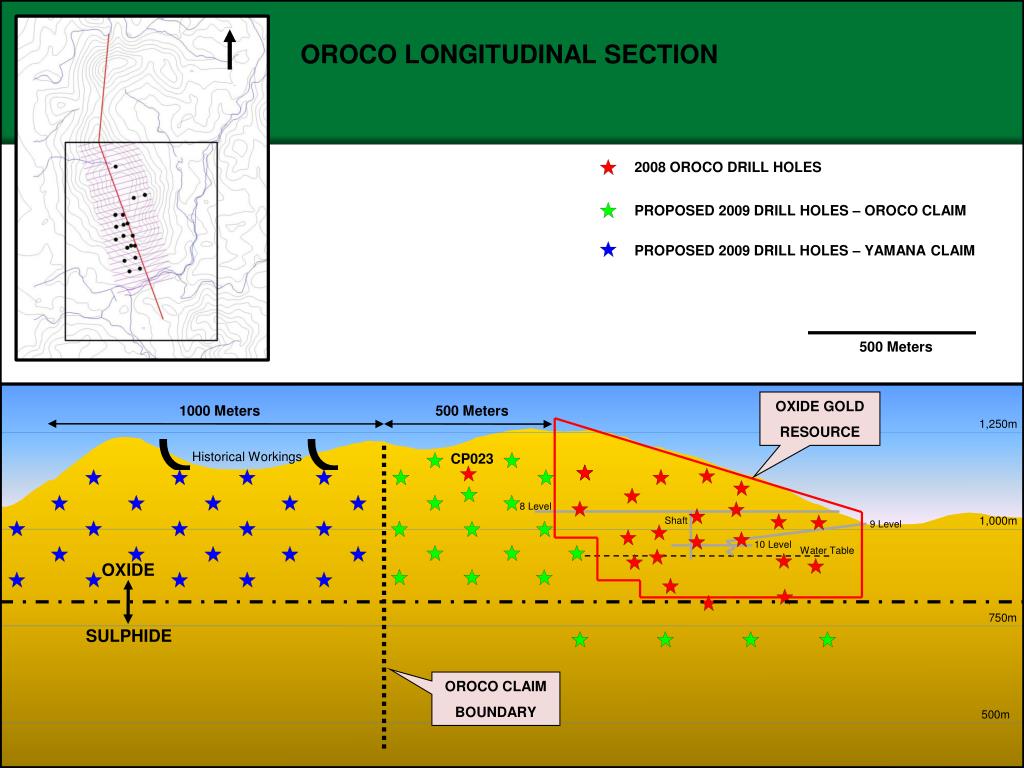 OROCO LONGITUDINAL SECTION

2008 OROCO DRILL HOLES

PROPOSED 2009 DRILL HOLES – OROCO CLAIM

PROPOSED 2009 DRILL HOLES – YAMANA CLAIM

500 Meters

1000 Meters

500 Meters

OXIDE GOLD RESOURCE

1,250m

Historical Workings

CP023

8 Level

Shaft

9 Level

1,000m

10 Level

Water Table

OXIDE

SULPHIDE

750m

OROCO CLAIM BOUNDARY

500m